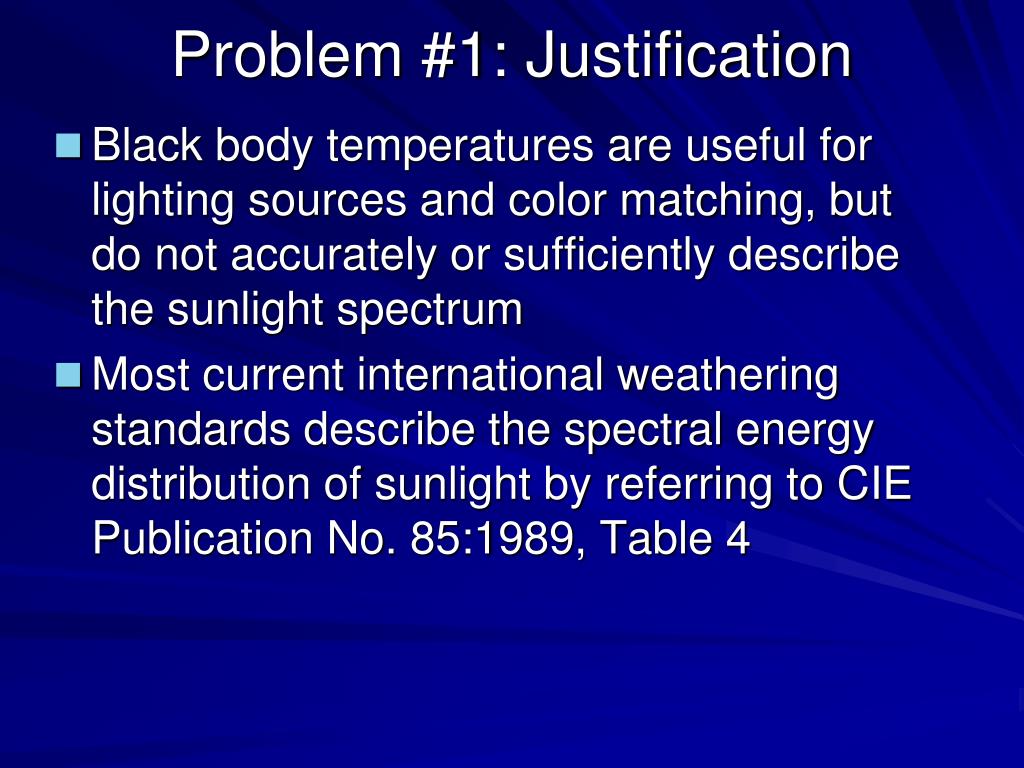 Problem #1: Justification

Black body temperatures are useful for lighting sources and color matching, but do not accurately or sufficiently describe the sunlight spectrum

Most current international weathering standards describe the spectral energy distribution of sunlight by referring to CIE Publication No. 85:1989, Table 4